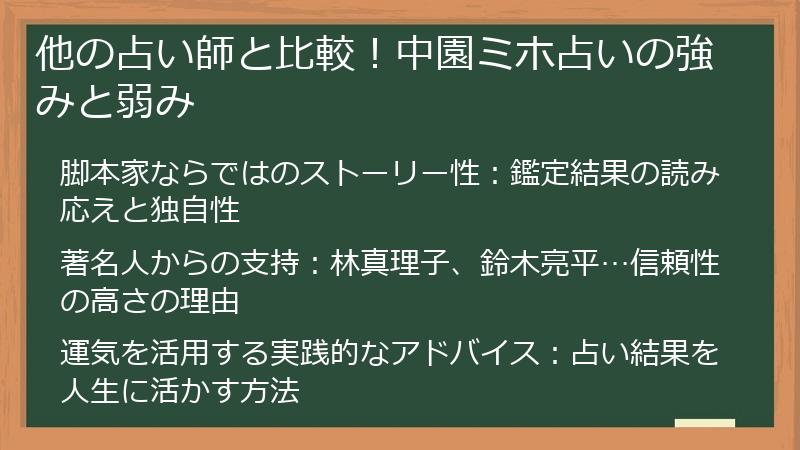 他の占い師と比較！中園ミホ占いの強みと弱み

脚本家ならではのストーリー性：鑑定結果の読み応えと独自性

著名人からの支持：林真理子、鈴木亮平…信頼性の高さの理由

運気を活用する実践的なアドバイス：占い結果を人生に活かす方法